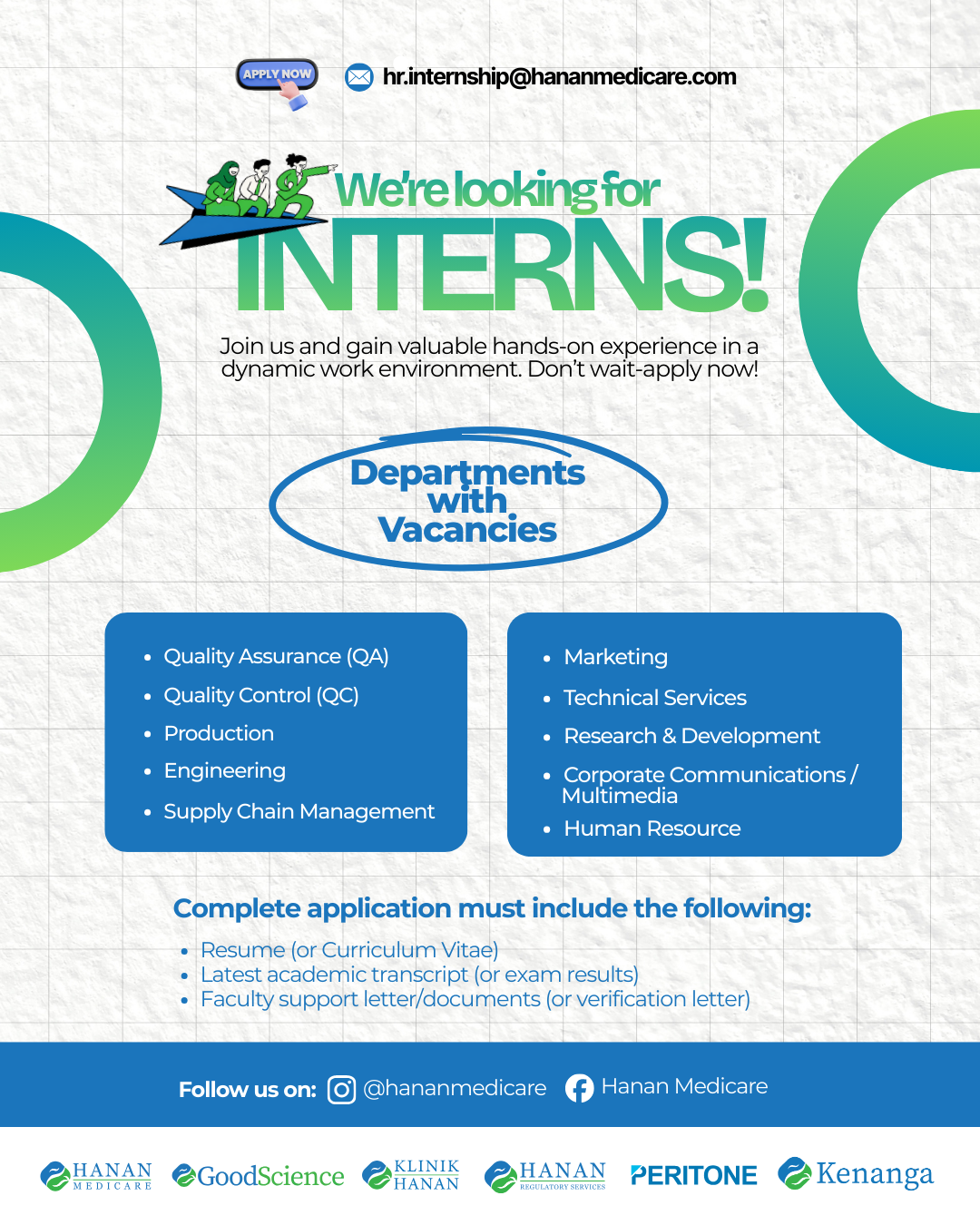 APPLY NOW

hr.internship@hananmedicare.com

We're looking for
INTERNS!

Join us and gain valuable hands-on experience in a dynamic work environment. Don't wait-apply now!

Departments with Vacancies

- Quality Assurance (QA)
- Quality Control (QC)
- Production
- Engineering
- Supply Chain Management

- Marketing
- Technical Services
- Research & Development
- Corporate Communications / Multimedia
- Human Resource

Complete application must include the following:

- Resume (or Curriculum Vitae)
- Latest academic transcript (or exam results)
- Faculty support letter/documents (or verification letter)

Follow us on: @hananmedicare Hanan Medicare

HANAN MEDICARE GoodScience KLINIK HANAN HANAN REGULATORY SERVICES PERITONE Kenanga